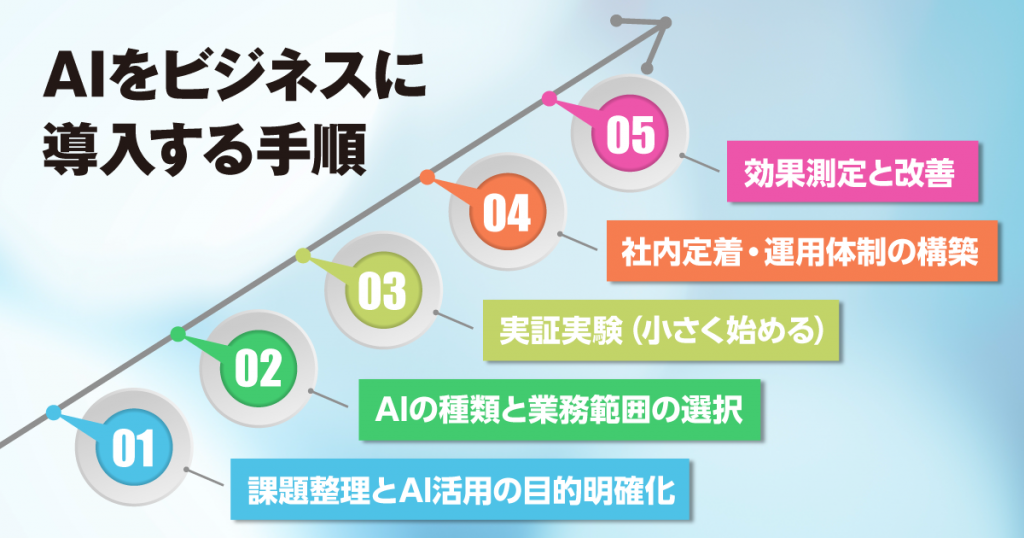 AIをビジネスに導入する手順

05
効果測定と改善

04
社内定着・運用体制の構築

03
実証実験（小さく始める）

02
AIの種類と業務範囲の選択

01
課題整理とAI活用の目的明確化